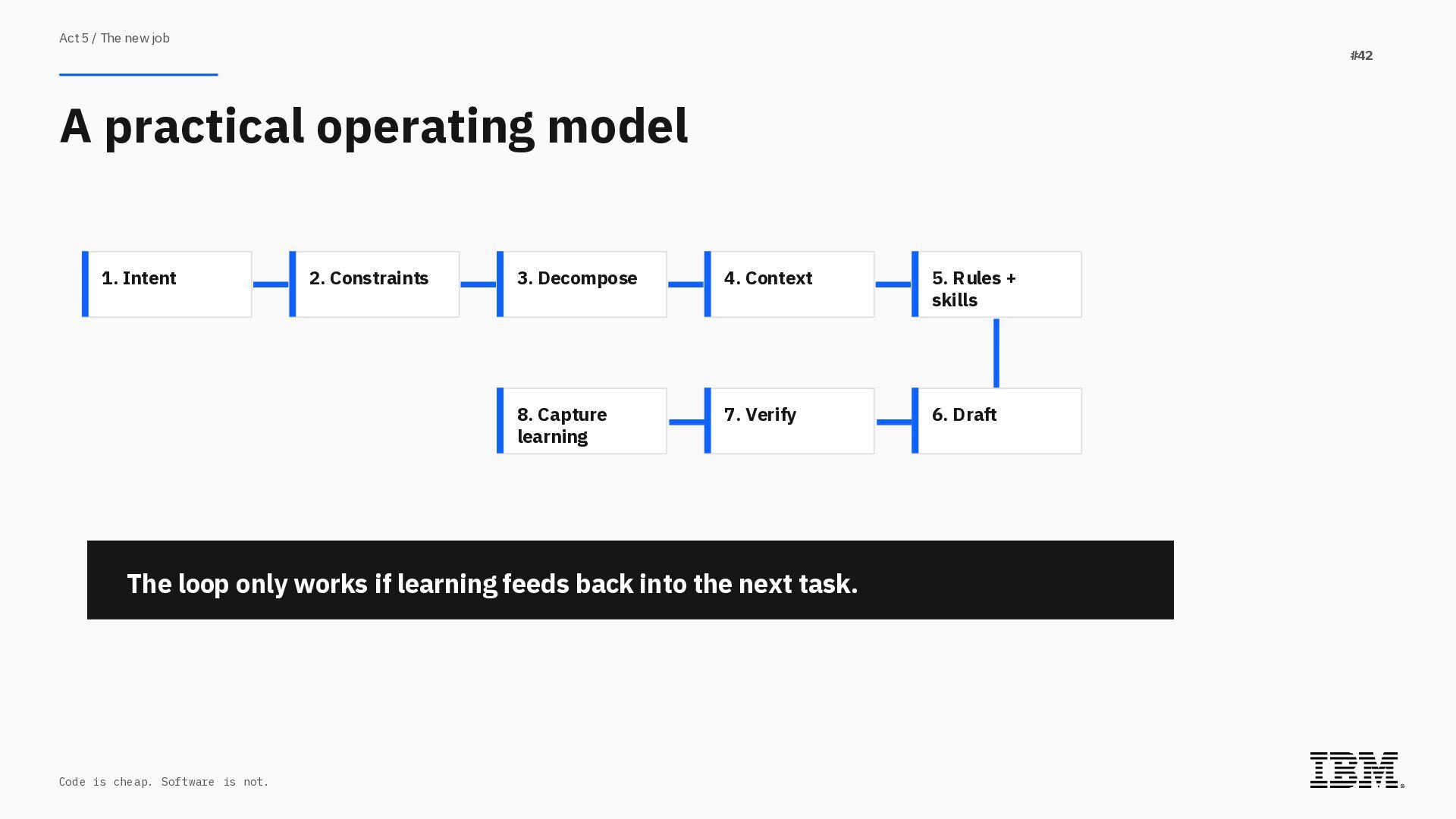 Act 5 / The new job

#42

A practical operating model

1. Intent

2. Constraints

3. Decompose

4. Context

5. Rules + skills

6. Draft

7. Verify

8. Capture learning

The loop only works if learning feeds back into the next task.

Code is cheap. Software is not.

IBM